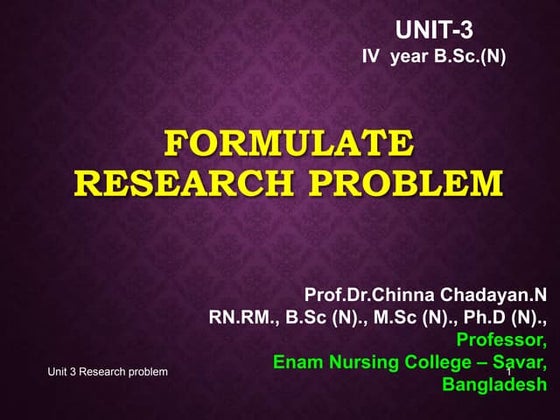 UNIT-3
IV year B.Sc.(N)

FORMULATE RESEARCH PROBLEM

Prof.Dr.Chinna Chadayan.N
RN.RM., B.Sc (N)., M.Sc (N)., Ph.D (N).,
Professor,
Enam Nursing College – Savar,
Bangladesh

Unit 3 Research problem

1